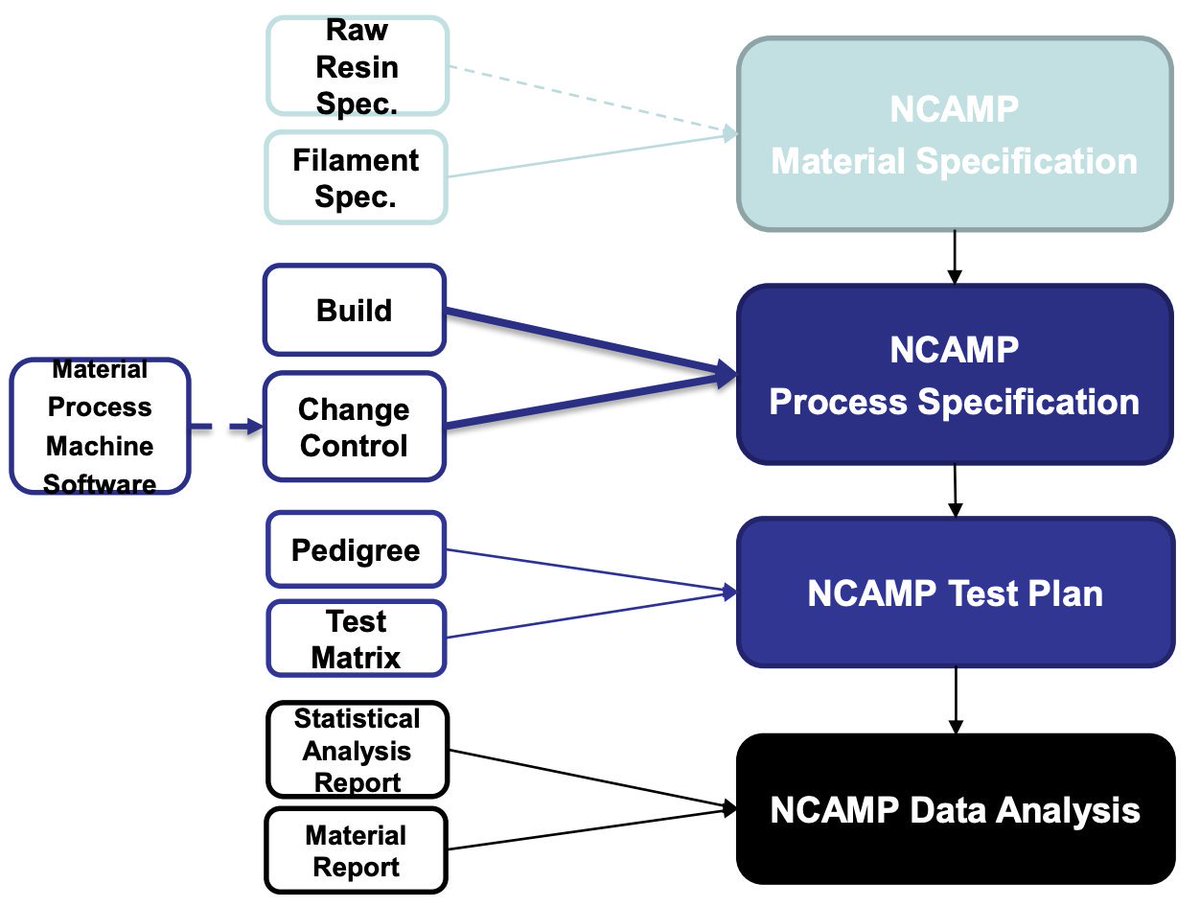 Raw Resin Spec.

Filament Spec.

NCAMP Material Specification

Build

Material Process Machine Software

Change Control

NCAMP Process Specification

Pedigree

Test Matrix

NCAMP Test Plan

Statistical Analysis Report

Material Report

NCAMP Data Analysis